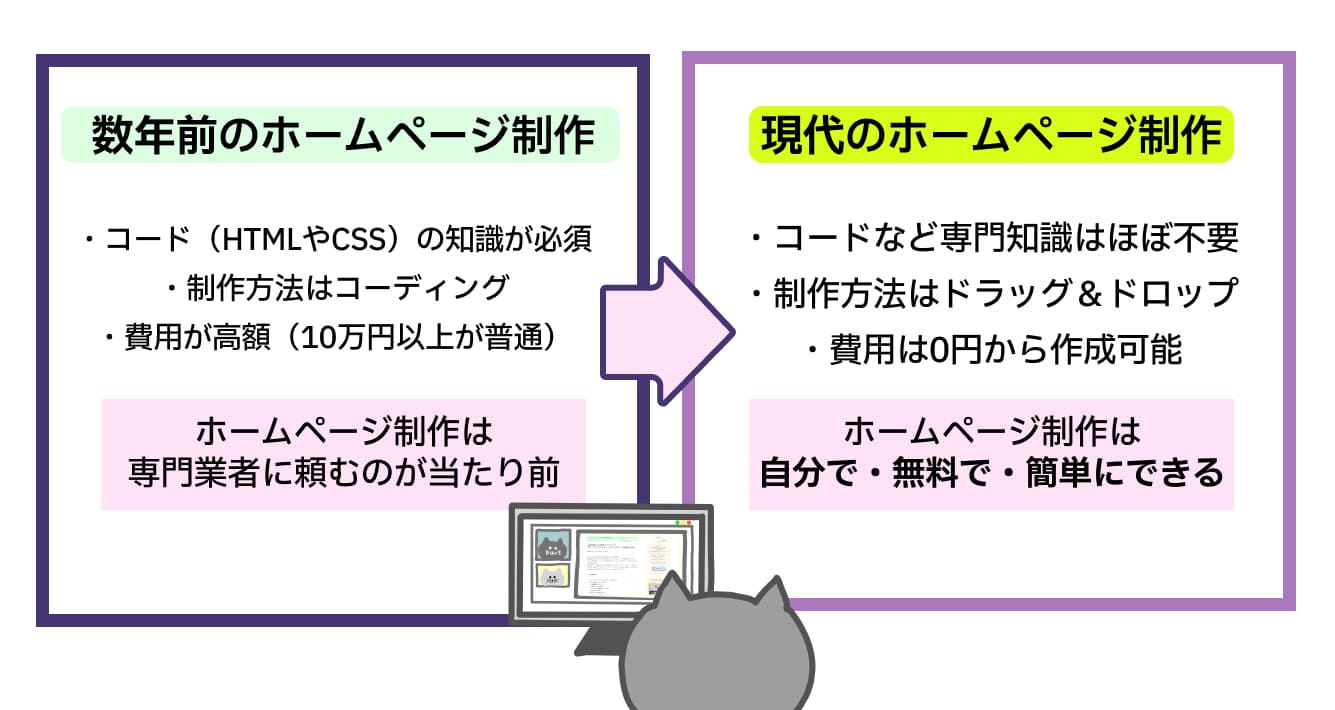 数年前のホームページ制作

・コード（HTMLやCSS）の知識が必須
・制作方法はコーディング
・費用が高額（10万円以上が普通）

ホームページ制作は
専門業者に頼むのが当たり前

現代のホームページ制作

・コードなど専門知識はほぼ不要
・制作方法はドラッグ＆ドロップ
・費用は0円から作成可能

ホームページ制作は
自分で・無料で・簡単にできる